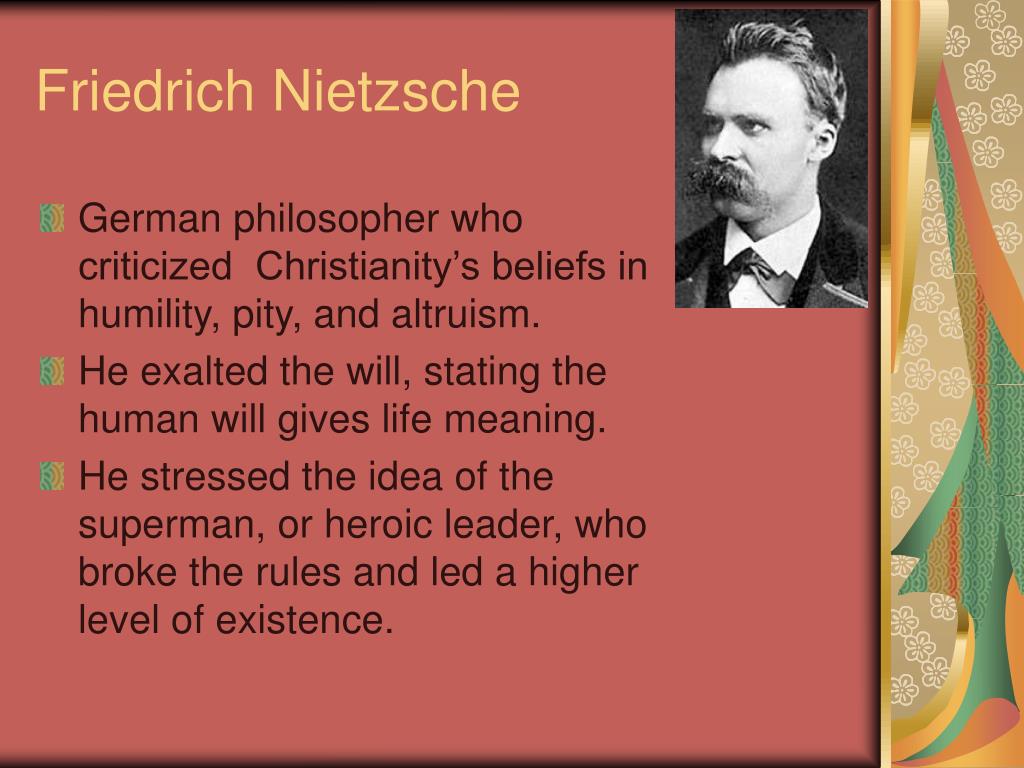 Friedrich Nietzsche

German philosopher who criticized  Christianity’s beliefs in humility, pity, and altruism.

He exalted the will, stating the human will gives life meaning.

He stressed the idea of the superman, or heroic leader, who broke the rules and led a higher level of existence.